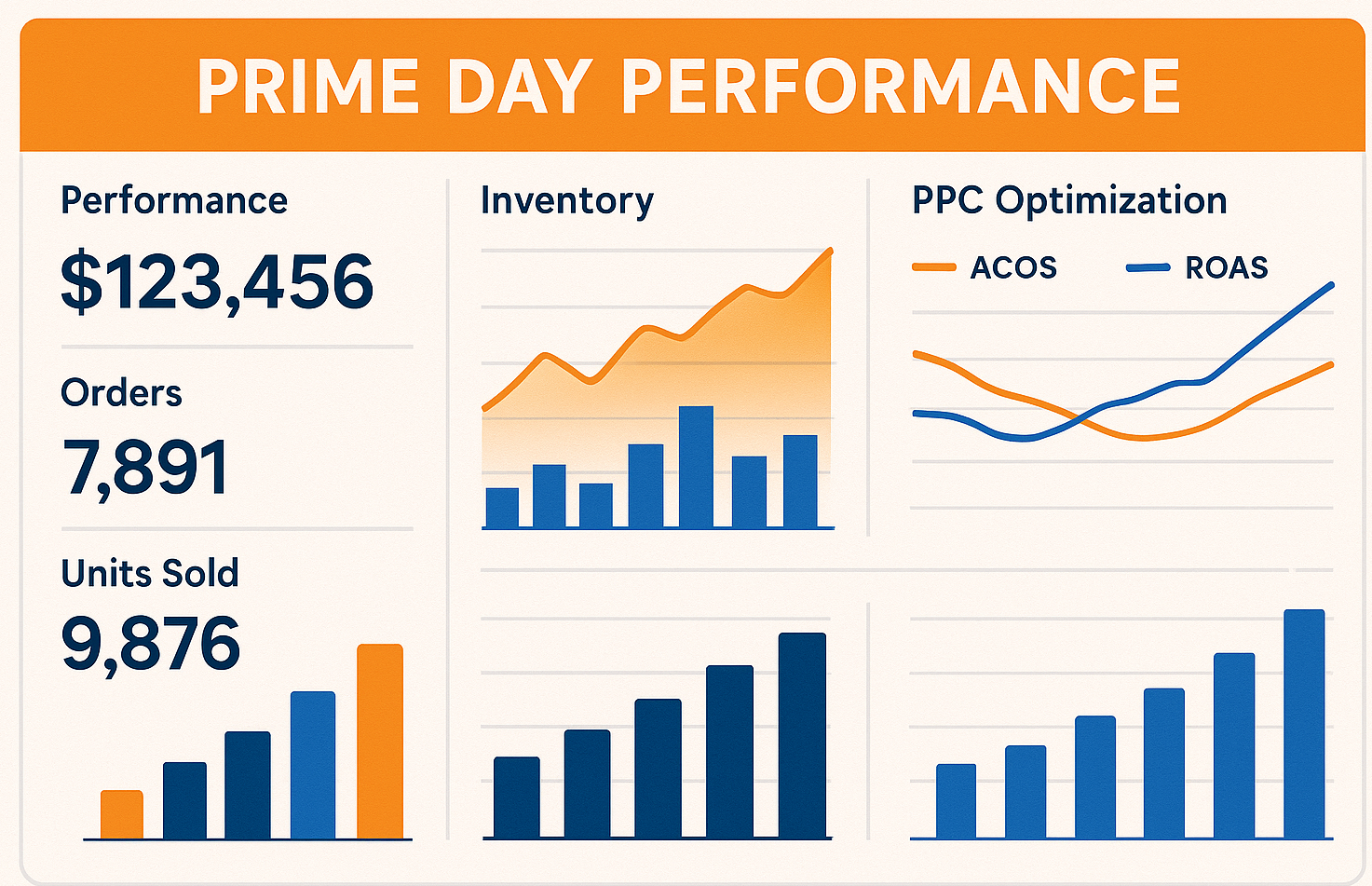 PRIME DAY PERFORMANCE

Performance
$123,456

Orders
7,891

Units Sold
9,876

Inventory

PPC Optimization
ACOS
ROAS